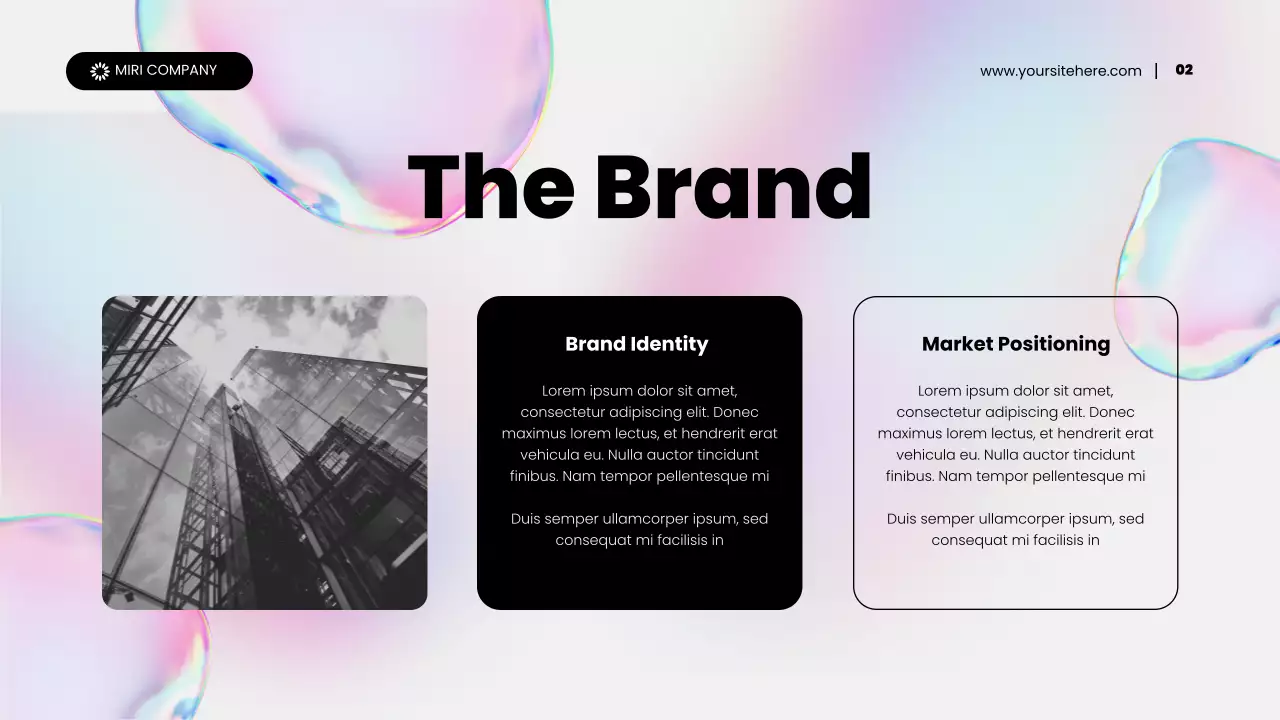 MIRI COMPANY

www.yoursitehere.com | 02

The Brand

Brand Identity

Lorem ipsum dolor sit amet, consectetur adipiscing elit. Donec maximus lorem lectus, et hendrerit erat vehicula eu. Nulla auctor tincidunt finibus. Nam tempor pellentesque mi

Duis semper ullamcorper ipsum, sed consequat mi facilisis in

Market Positioning

Lorem ipsum dolor sit amet, consectetur adipiscing elit. Donec maximus lorem lectus, et hendrerit erat vehicula eu. Nulla auctor tincidunt finibus. Nam tempor pellentesque mi

Duis semper ullamcorper ipsum, sed consequat mi facilisis in